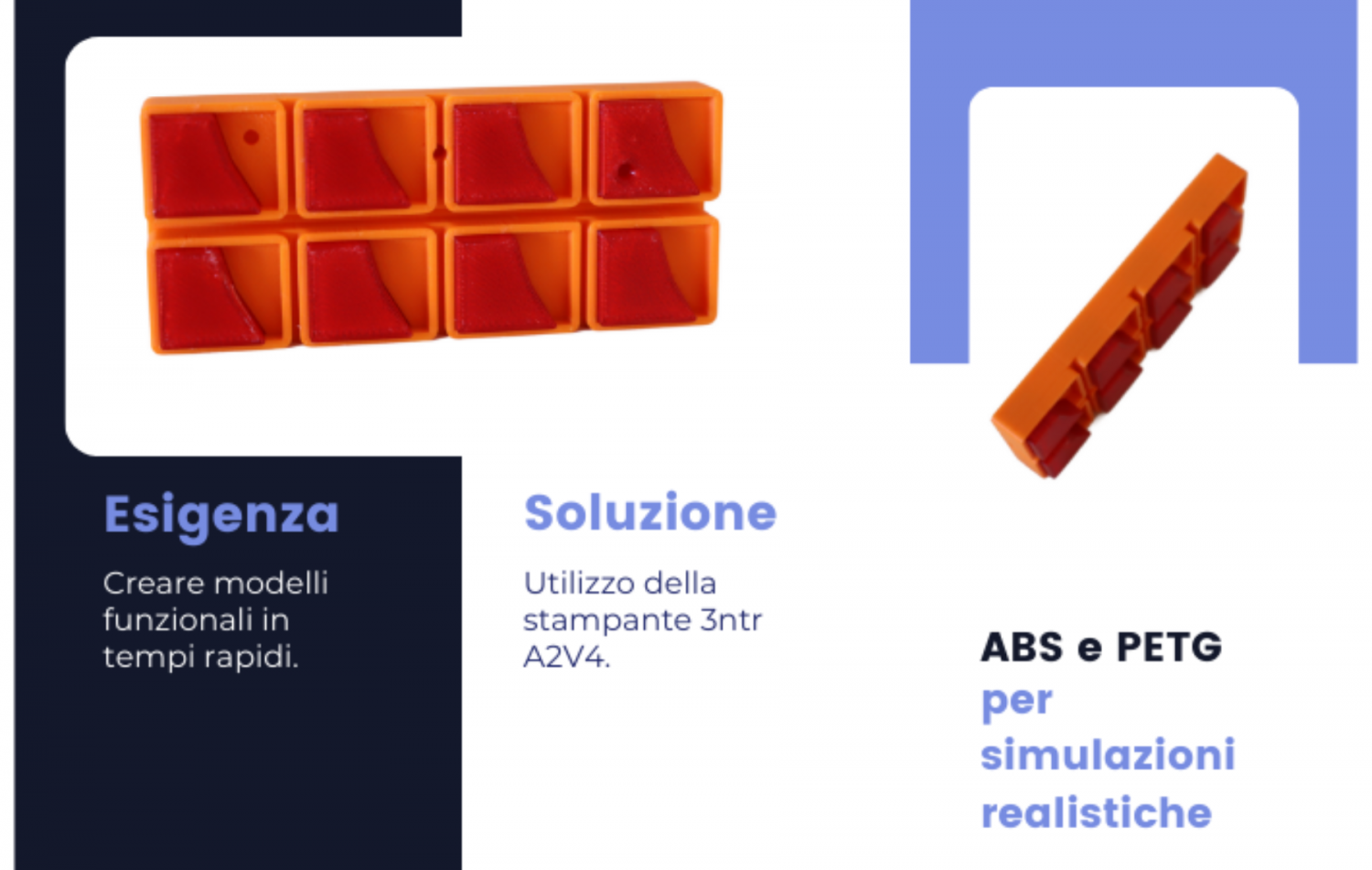 Esigenza

Creare modelli funzionali in tempi rapidi.

Soluzione

Utilizzo della stampante 3ntr A2V4.

ABS e PETG per simulazioni realistiche